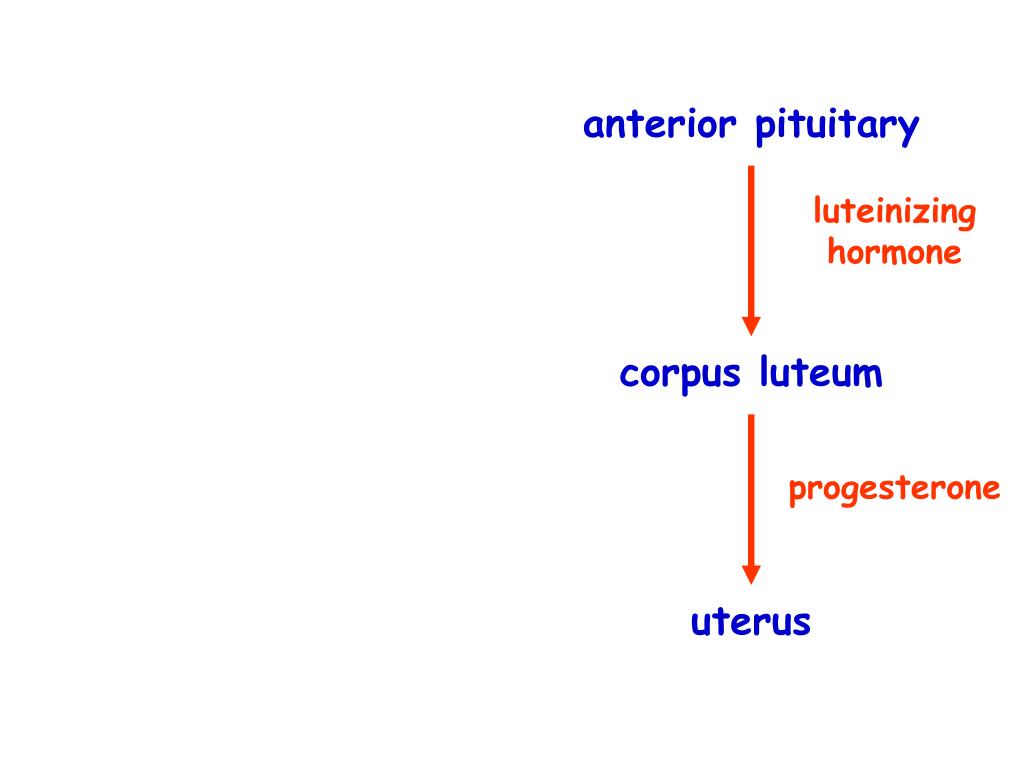 anterior pituitary

luteinizing hormone

corpus luteum

progesterone

uterus